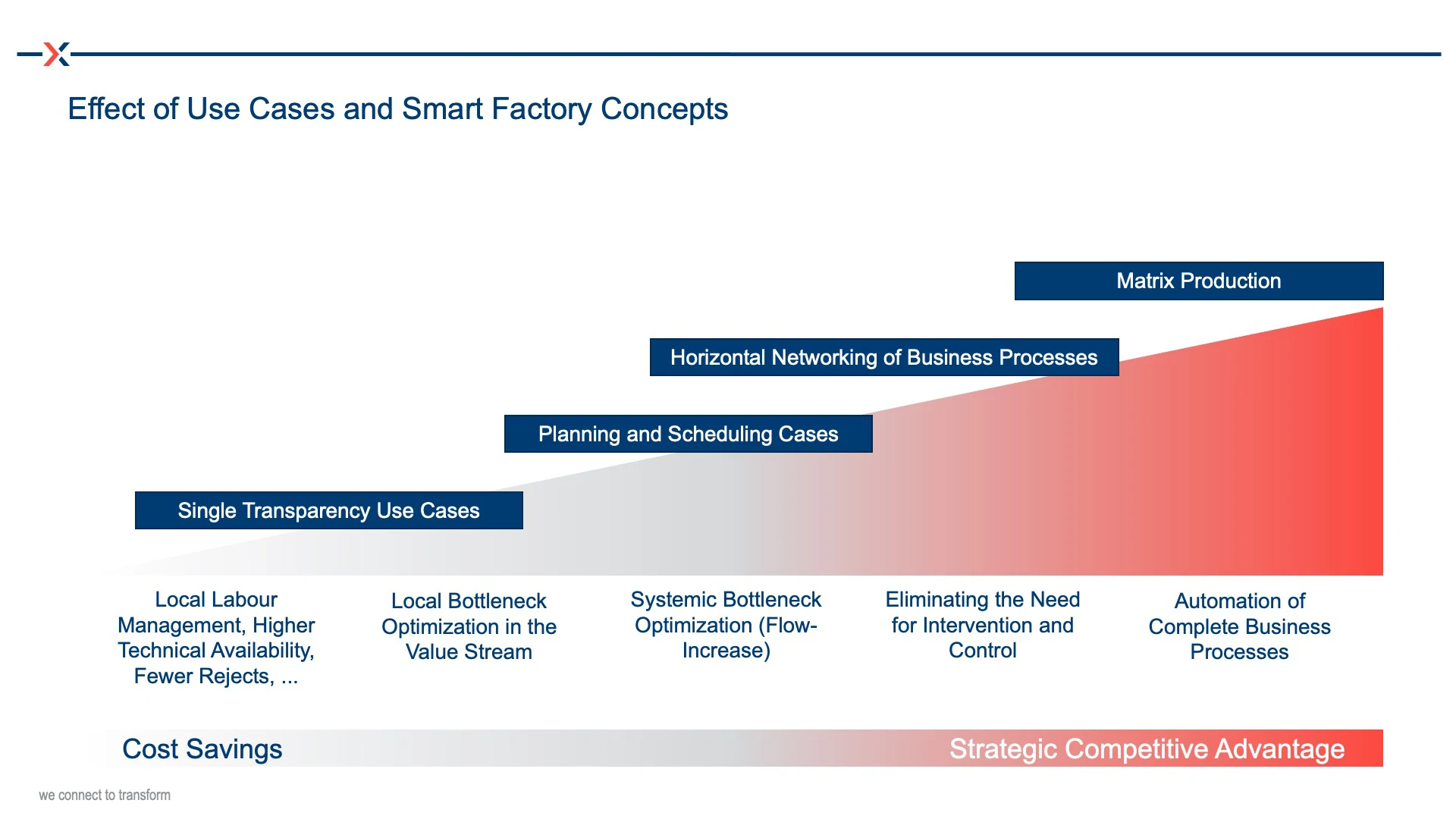 Effect of Use Cases and Smart Factory Concepts

Matrix Production

Horizontal Networking of Business Processes

Planning and Scheduling Cases

Single Transparency Use Cases

Local Labour Management, Higher Technical Availability, Fewer Rejects, ...

Local Bottleneck Optimization in the Value Stream

Systemic Bottleneck Optimization (Flow-Increase)

Eliminating the Need for Intervention and Control

Automation of Complete Business Processes

Cost Savings

Strategic Competitive Advantage

we connect to transform